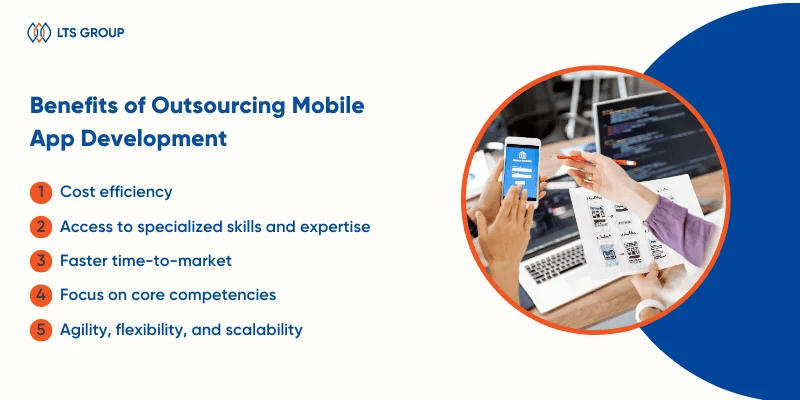 LTS GROUP

Benefits of Outsourcing Mobile App Development

1 Cost efficiency

2 Access to specialized skills and expertise

3 Faster time-to-market

4 Focus on core competencies

5 Agility, flexibility, and scalability